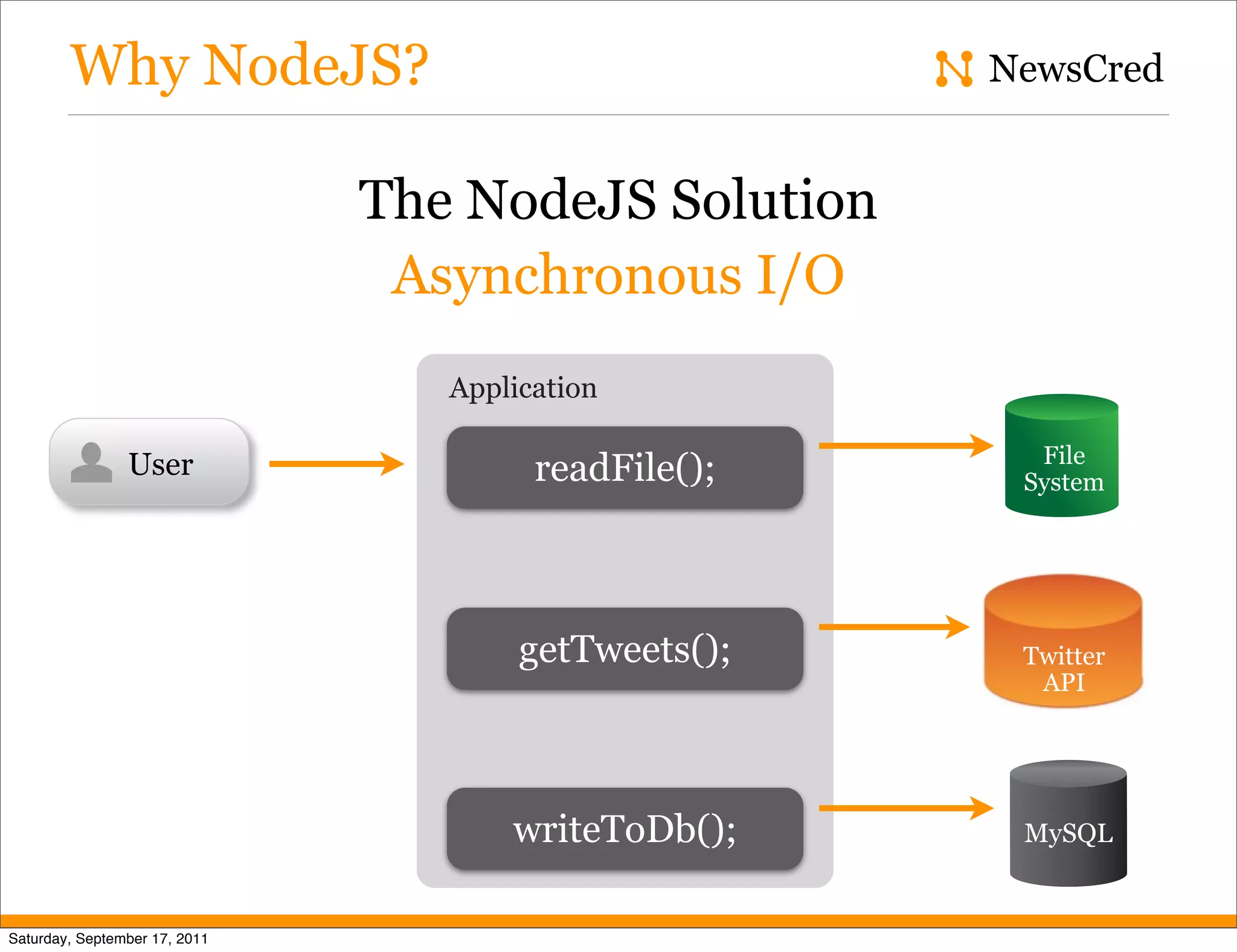 Why NodeJS?

NewsCred

The NodeJS Solution

Asynchronous I/O

User

Application

readFile();

getTweets();

writeToDb();

File System

Twitter API

MySQL

Saturday, September 17, 2011